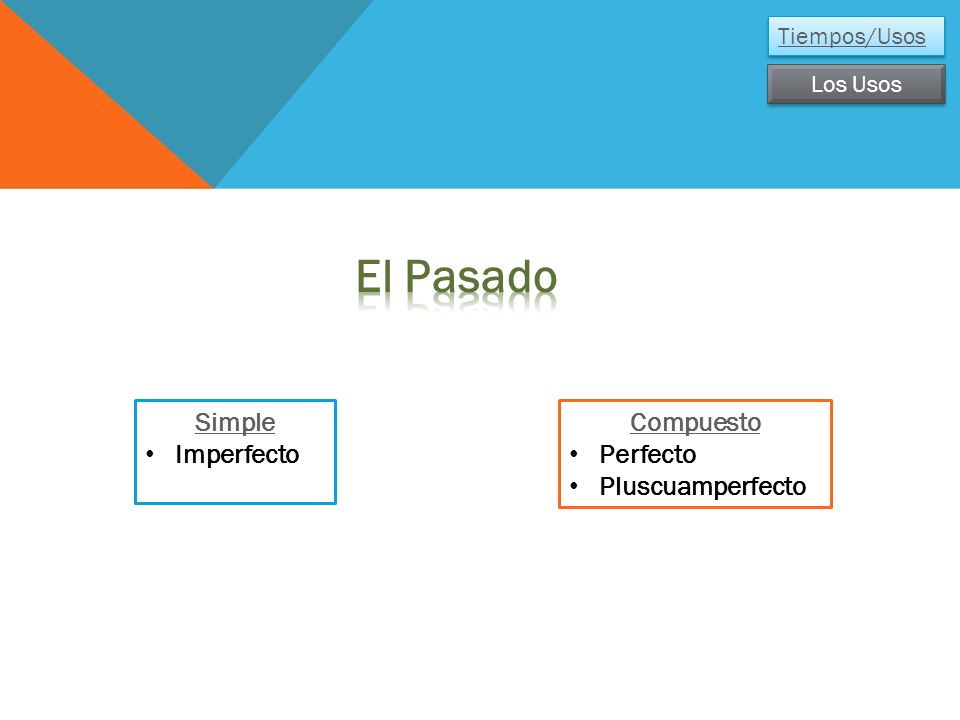 Tiempos/Usos

Los Usos

El Pasado

Simple
• Imperfecto

Compuesto
• Perfecto
• Pluscuamperfecto